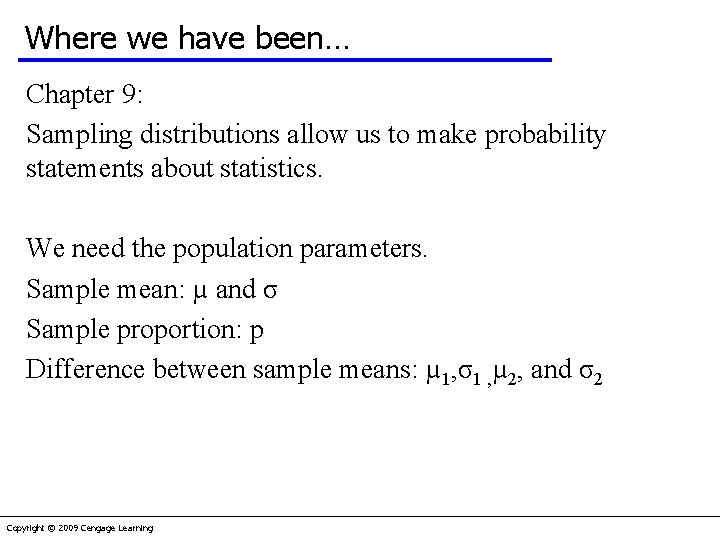 Where we have been…

Chapter 9:

Sampling distributions allow us to make probability statements about statistics.

We need the population parameters.

Sample mean: $\mu$ and $\sigma$

Sample proportion: p

Difference between sample means: $\mu_1$,$\sigma_1$ ,$\mu_2$, and $\sigma_2$

Copyright © 2009 Cengage Learning